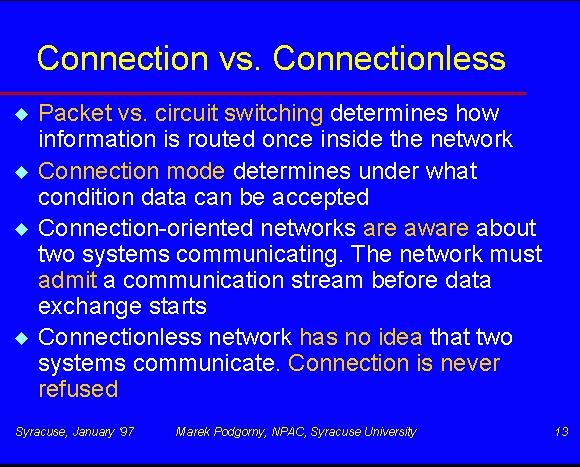 Connection vs. Connectionless

◆ Packet vs. circuit switching determines how information is routed once inside the network
◆ Connection mode determines under what condition data can be accepted
◆ Connection-oriented networks are aware about two systems communicating. The network must admit a communication stream before data exchange starts
◆ Connectionless network has no idea that two systems communicate. Connection is never refused

Syracuse, January '97 Marek Podgorny, NPAC, Syracuse University 13